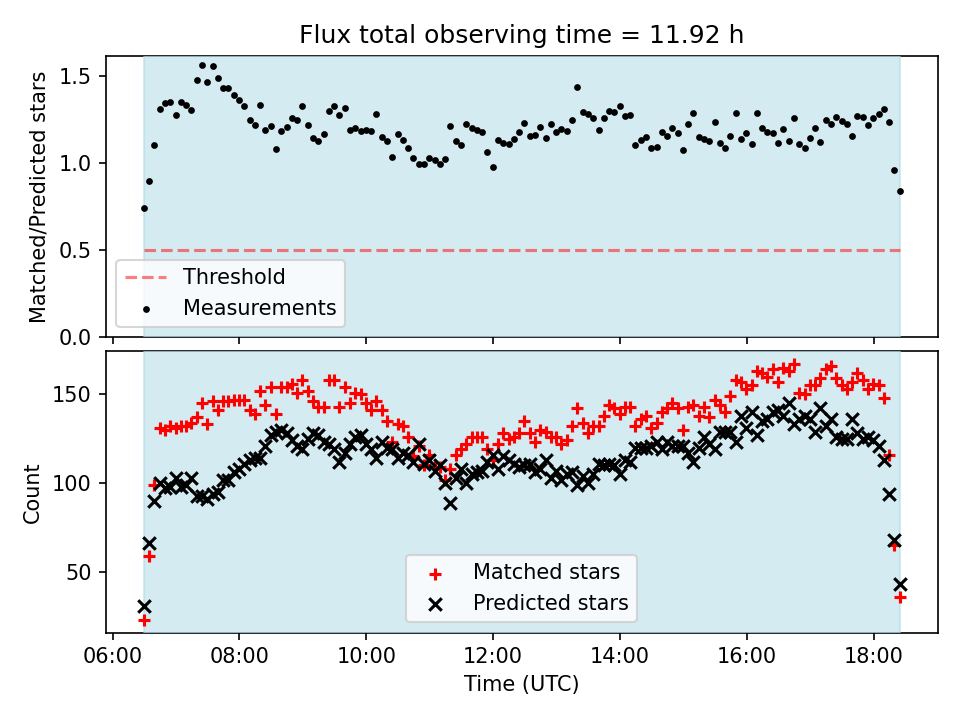 Flux total observing time = 11.92 h

Matched/Predicted stars

1.5
1.0
0.5
0.0

Threshold
Measurements

Count

150
100
50

Matched stars
Predicted stars

06:00 08:00 10:00 12:00 14:00 16:00 18:00

Time (UTC)